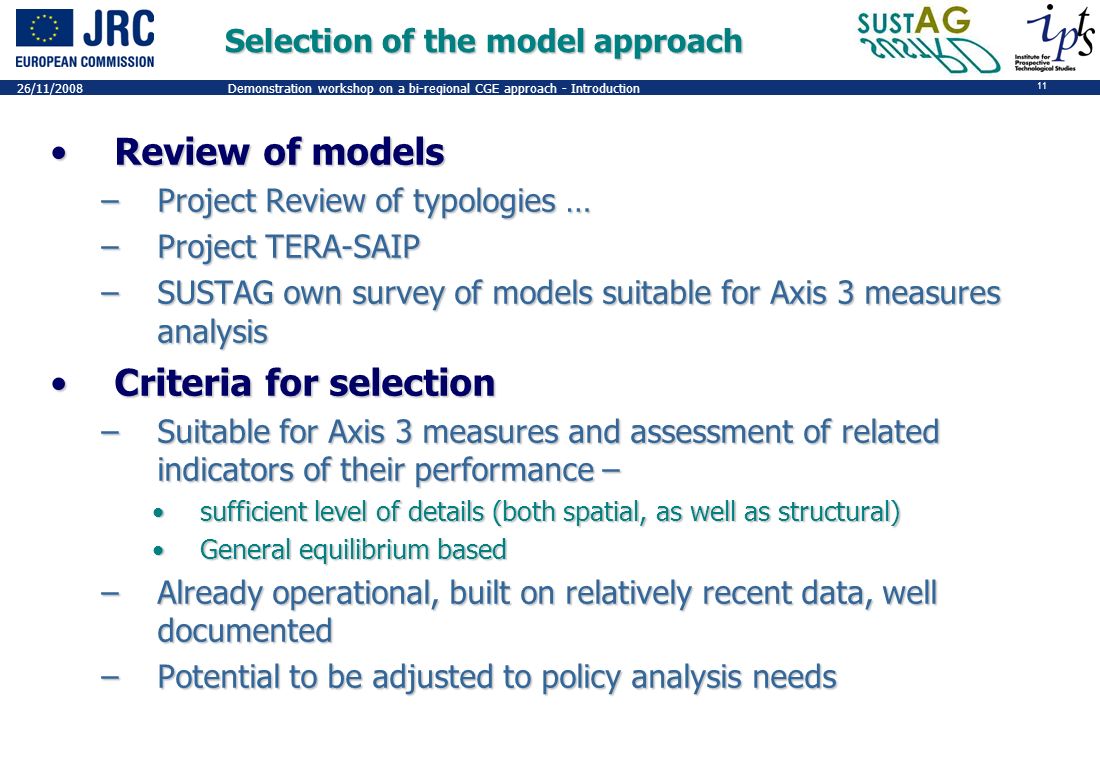 JRC
EUROPEAN COMMISSION

Selection of the model approach

SUSTAG

ipts
Institute for Prospective Technological Studies

26/11/2008 Demonstration workshop on a bi-regional CGE approach - Introduction 11

• Review of models
– Project Review of typologies …
– Project TERA-SAIP
– SUSTAG own survey of models suitable for Axis 3 measures analysis

• Criteria for selection
– Suitable for Axis 3 measures and assessment of related indicators of their performance –
• sufficient level of details (both spatial, as well as structural)
• General equilibrium based
– Already operational, built on relatively recent data, well documented
– Potential to be adjusted to policy analysis needs